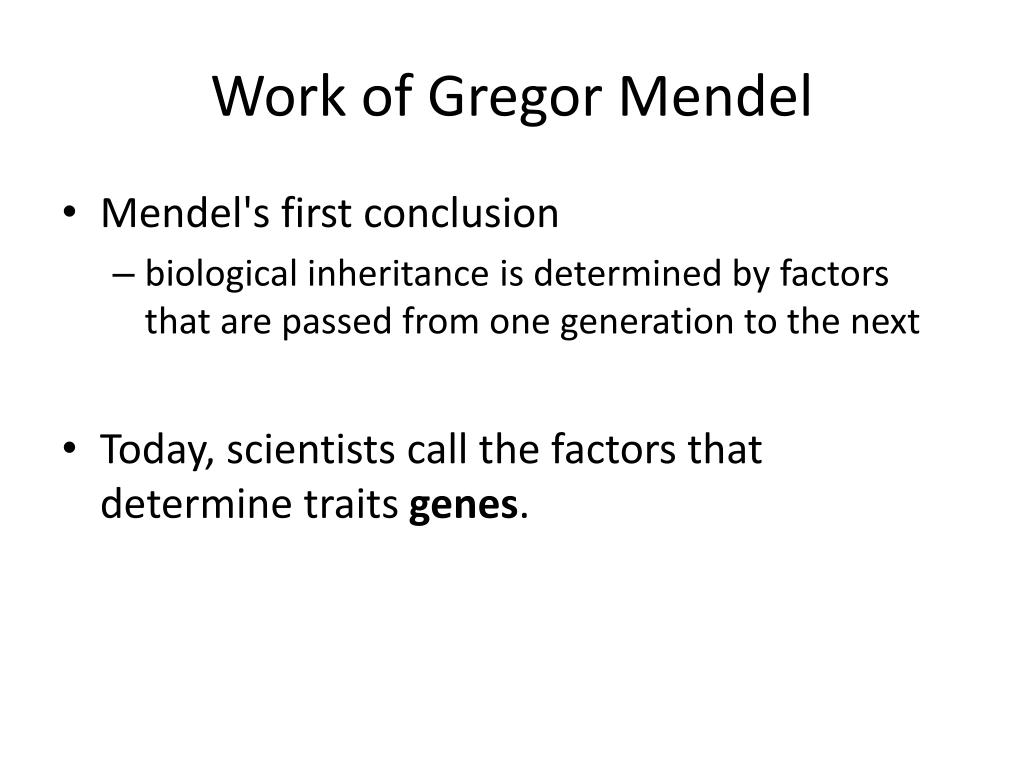 Work of Gregor Mendel

• Mendel's first conclusion
– biological inheritance is determined by factors that are passed from one generation to the next

• Today, scientists call the factors that determine traits genes.